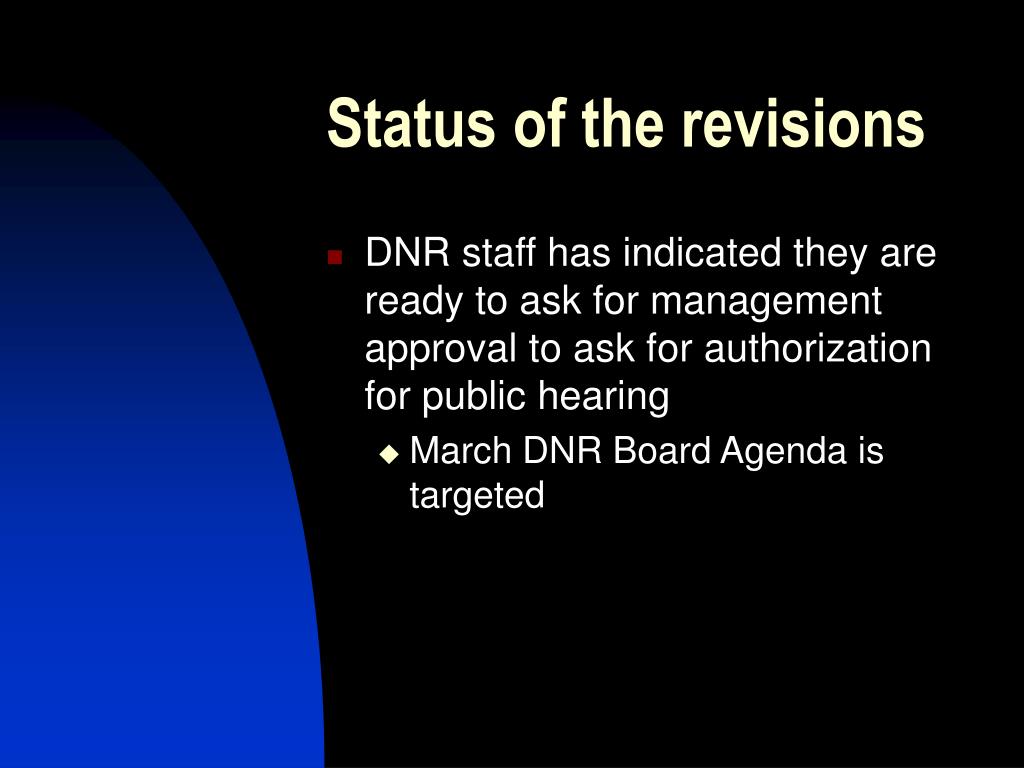 Status of the revisions

DNR staff has indicated they are ready to ask for management approval to ask for authorization for public hearing

March DNR Board Agenda is targeted